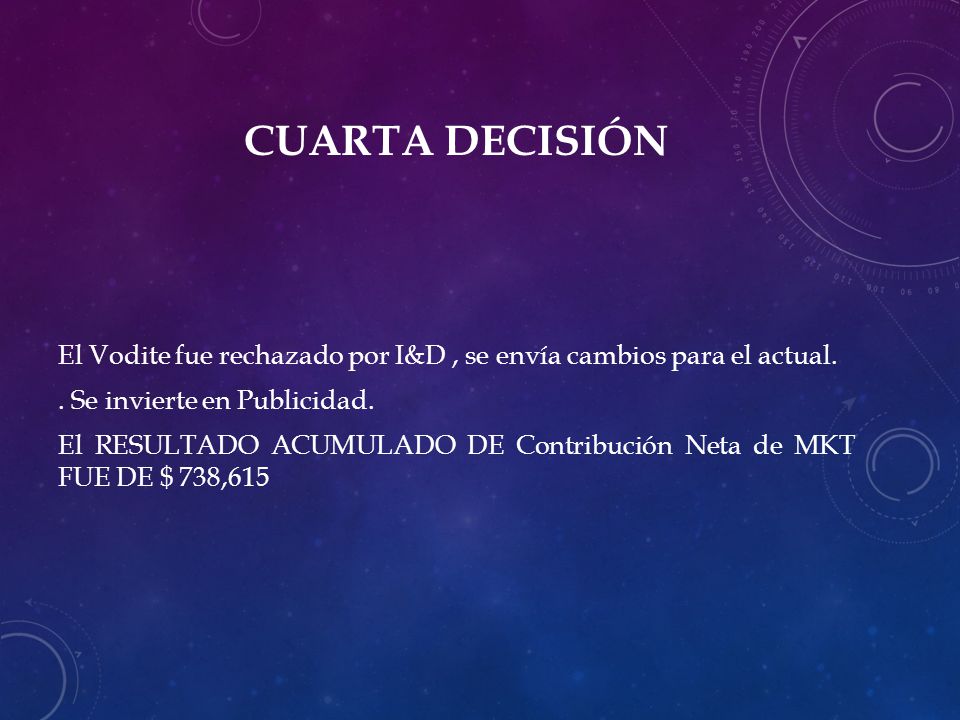 CUARTA DECISIÓN

El Vodite fue rechazado por I&D , se envía cambios para el actual.

. Se invierte en Publicidad.

El RESULTADO ACUMULADO DE Contribución Neta de MKT FUE DE $ 738,615